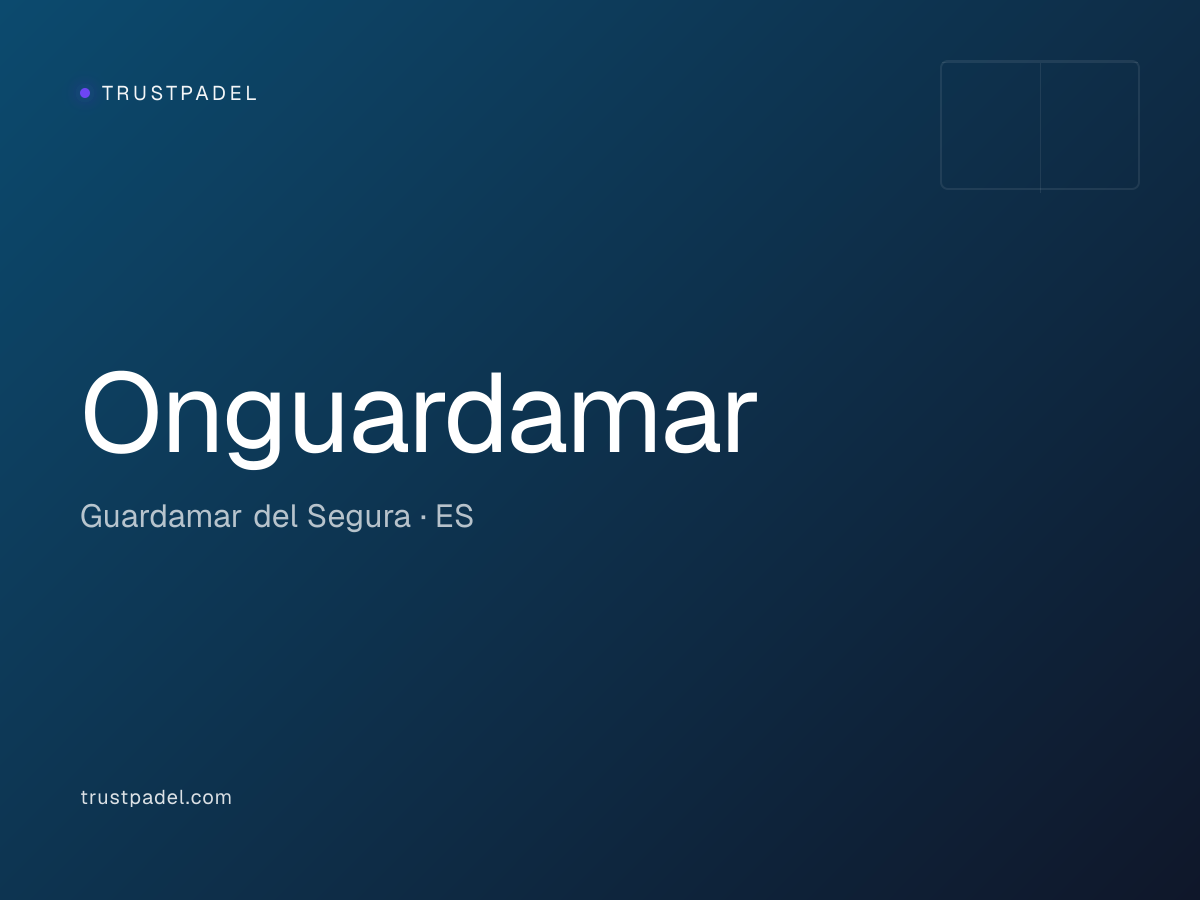 TRUSTPADEL

Onguardamar

Guardamar del Segura · ES

trustpadel.com